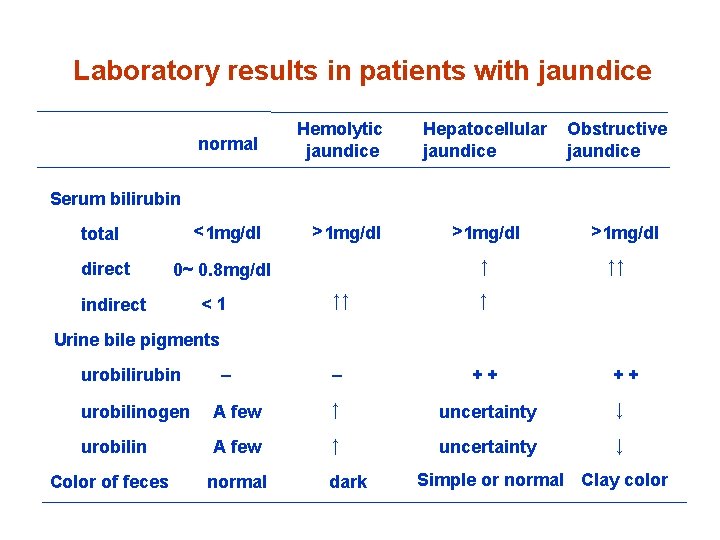 Laboratory results in patients with jaundice

| | normal | Hemolytic jaundice | Hepatocellular jaundice | Obstructive jaundice |
|---|---|---|---|---|
| Serum bilirubin | | | | |
| total | <1mg/dl | >1mg/dl | >1mg/dl | >1mg/dl |
| direct | 0~ 0.8mg/dl | | ↑ | ↑↑ |
| indirect | < 1 | ↑↑ | ↑ | |
| Urine bile pigments | | | | |
| urobilirubin | – | – | + + | + + |
| urobilinogen | A few | ↑ | uncertainty | ↓ |
| urobilin | A few | ↑ | uncertainty | ↓ |
| Color of feces | normal | dark | Simple or normal | Clay color |